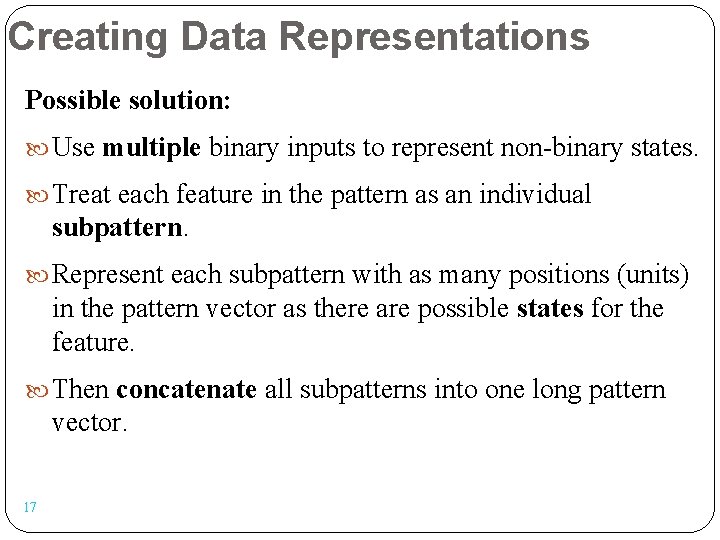 Creating Data Representations

Possible solution:

Use multiple binary inputs to represent non-binary states.

Treat each feature in the pattern as an individual subpattern.

Represent each subpattern with as many positions (units) in the pattern vector as there are possible states for the feature.

Then concatenate all subpatterns into one long pattern vector.

17